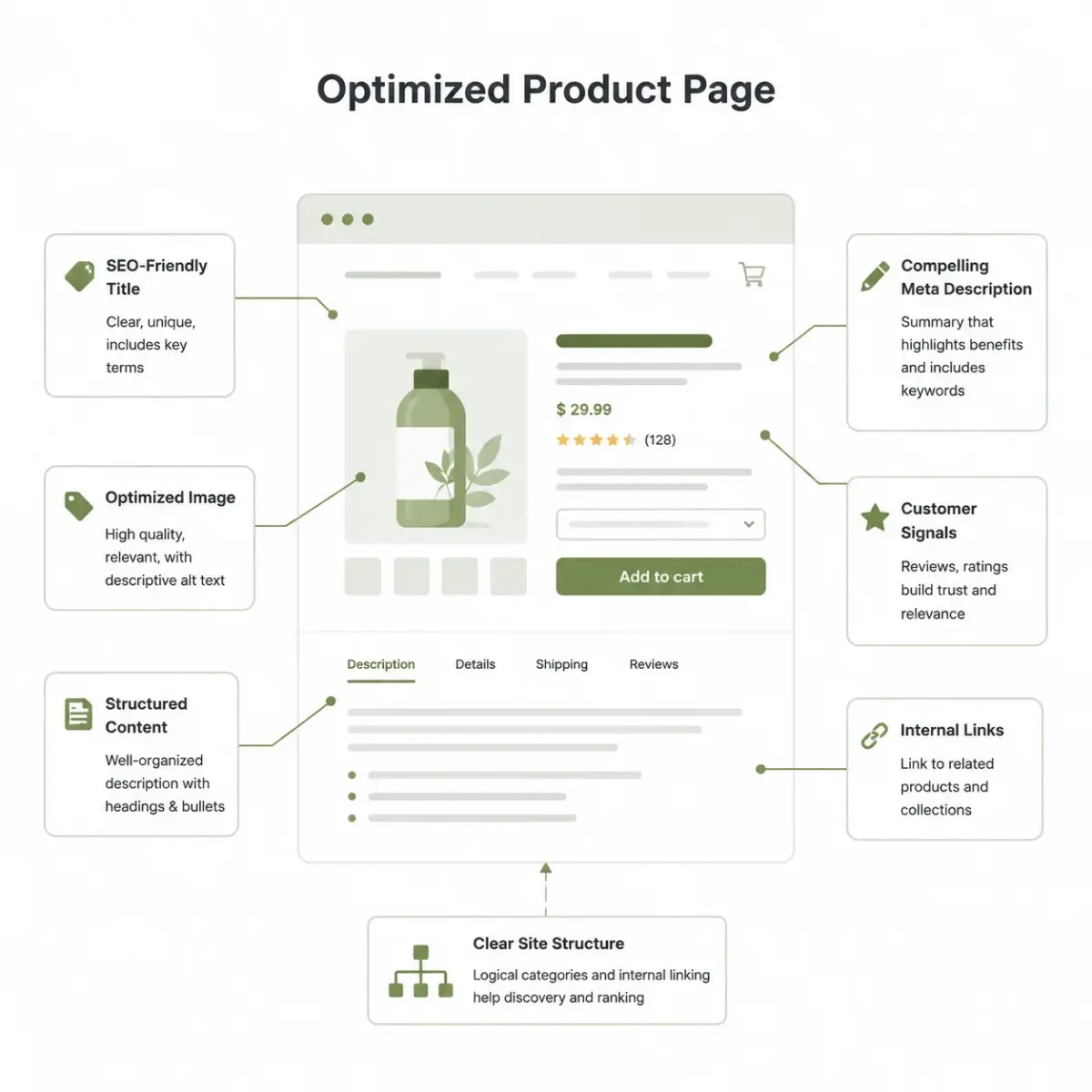 Optimized Product Page

SEO-Friendly Title

Clear, unique, includes key terms

Optimized Image

High quality, relevant, with descriptive alt text

Structured Content

Well-organized description with headings & bullets

$ 29.99

(128)

Add to cart

Description Details Shipping Reviews

Compelling Meta Description

Summary that highlights benefits and includes keywords

Customer Signals

Reviews, ratings build trust and relevance

Internal Links

Link to related products and collections

Clear Site Structure

Logical categories and internal linking help discovery and ranking